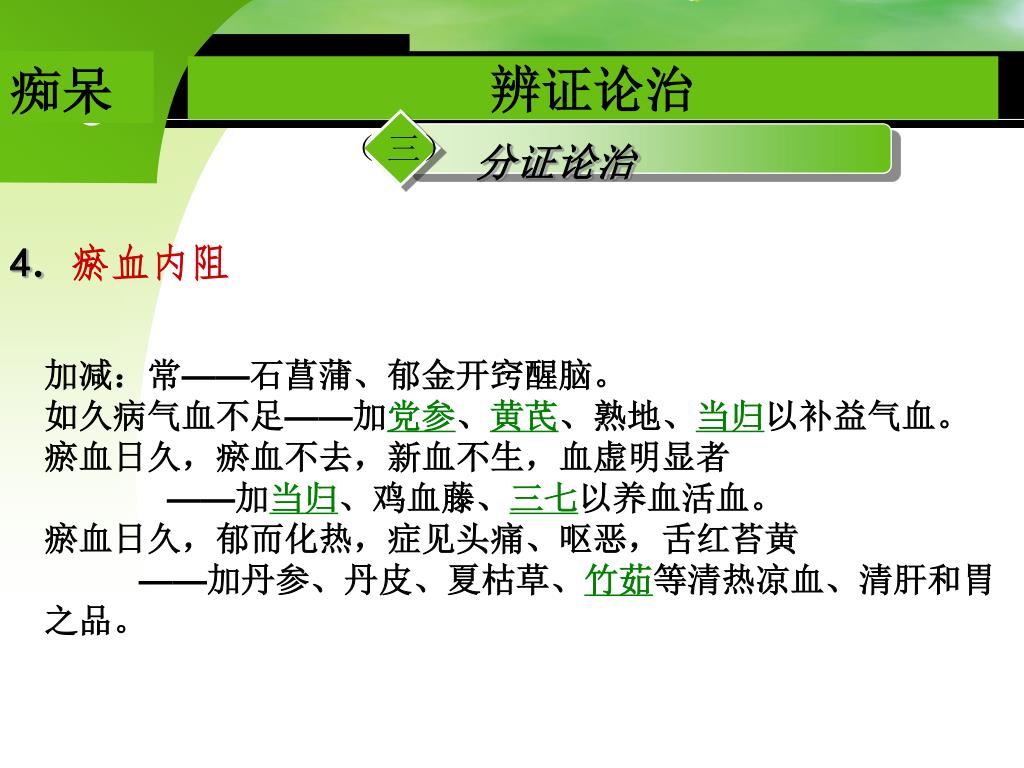 痴呆

辨证论治

（三） 分证论治

4. 瘀血内阻

加减：常——石菖蒲、郁金开窍醒脑。
如久病气血不足——加党参、黄芪、熟地、当归以补益气血。
瘀血日久，瘀血不去，新血不生，血虚明显者
——加当归、鸡血藤、三七以养血活血。
瘀血日久，郁而化热，症见头痛、呕恶，舌红苔黄
——加丹参、丹皮、夏枯草、竹茹等清热凉血、清肝和胃之品。